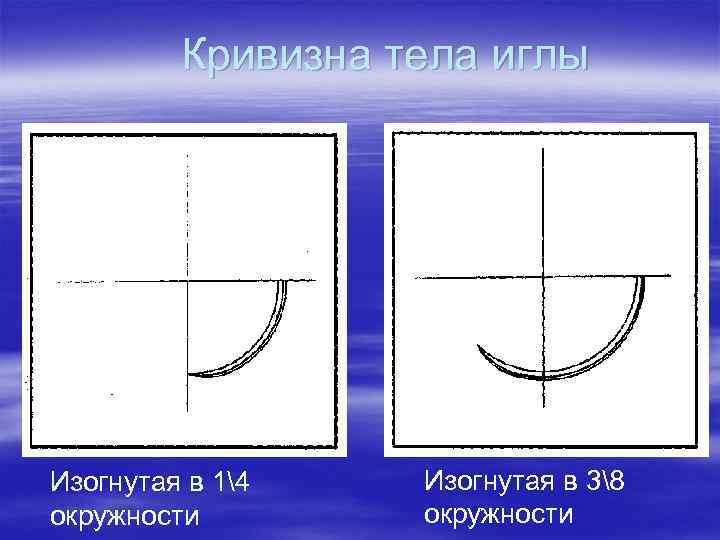 Кривизна тела иглы

Изогнутая в 1\4 окружности

Изогнутая в 3\8 окружности